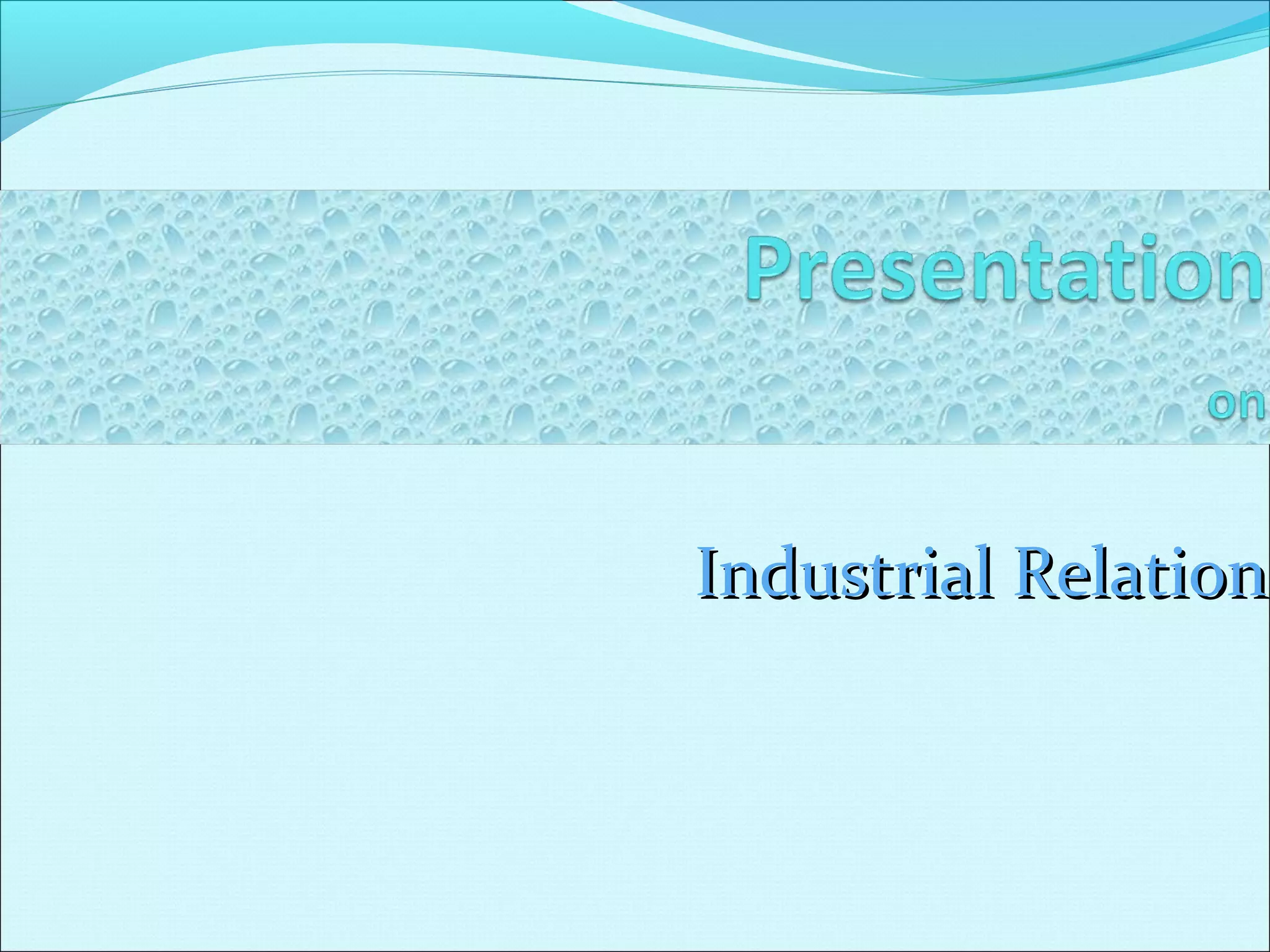 Presentation

on

Industrial Relation